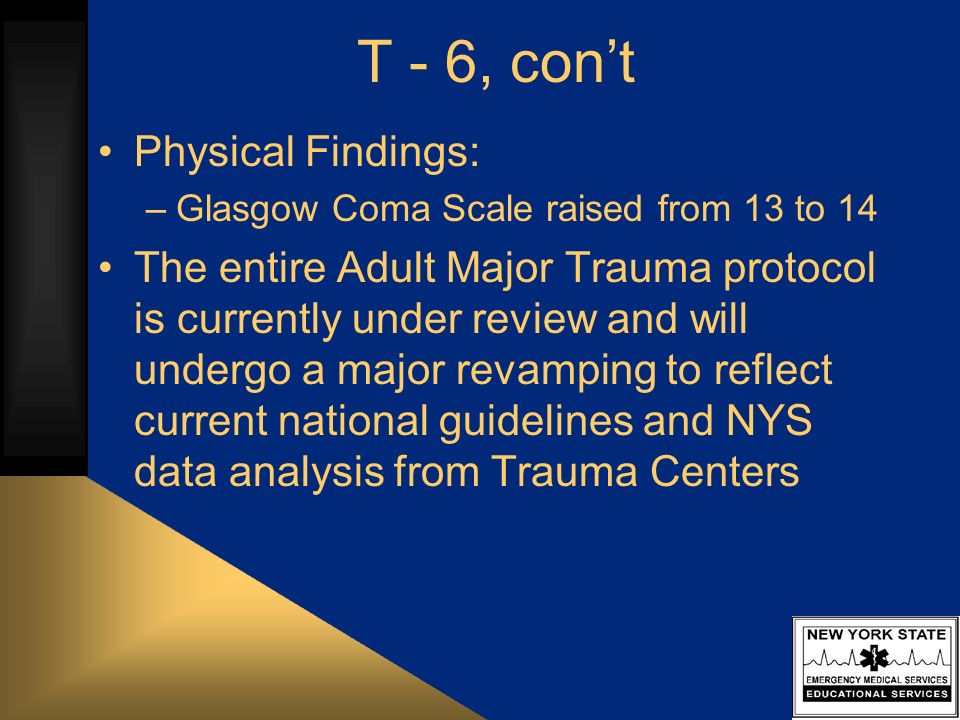 T - 6, con’t

• Physical Findings:
– Glasgow Coma Scale raised from 13 to 14

• The entire Adult Major Trauma protocol is currently under review and will undergo a major revamping to reflect current national guidelines and NYS data analysis from Trauma Centers

NEW YORK STATE
EMERGENCY MEDICAL SERVICES
EDUCATIONAL SERVICES